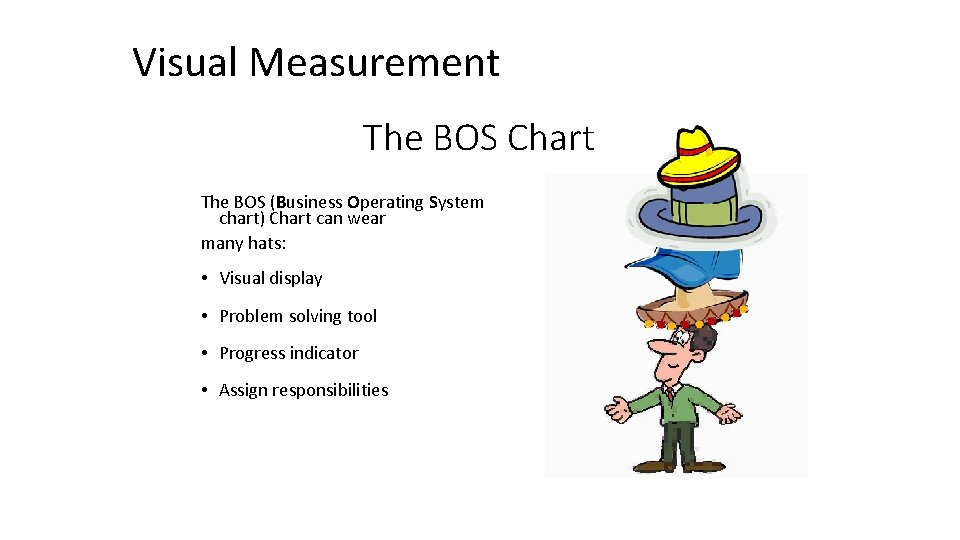 Visual Measurement

The BOS Chart

The BOS (Business Operating System chart) Chart can wear many hats:

• Visual display
• Problem solving tool
• Progress indicator
• Assign responsibilities